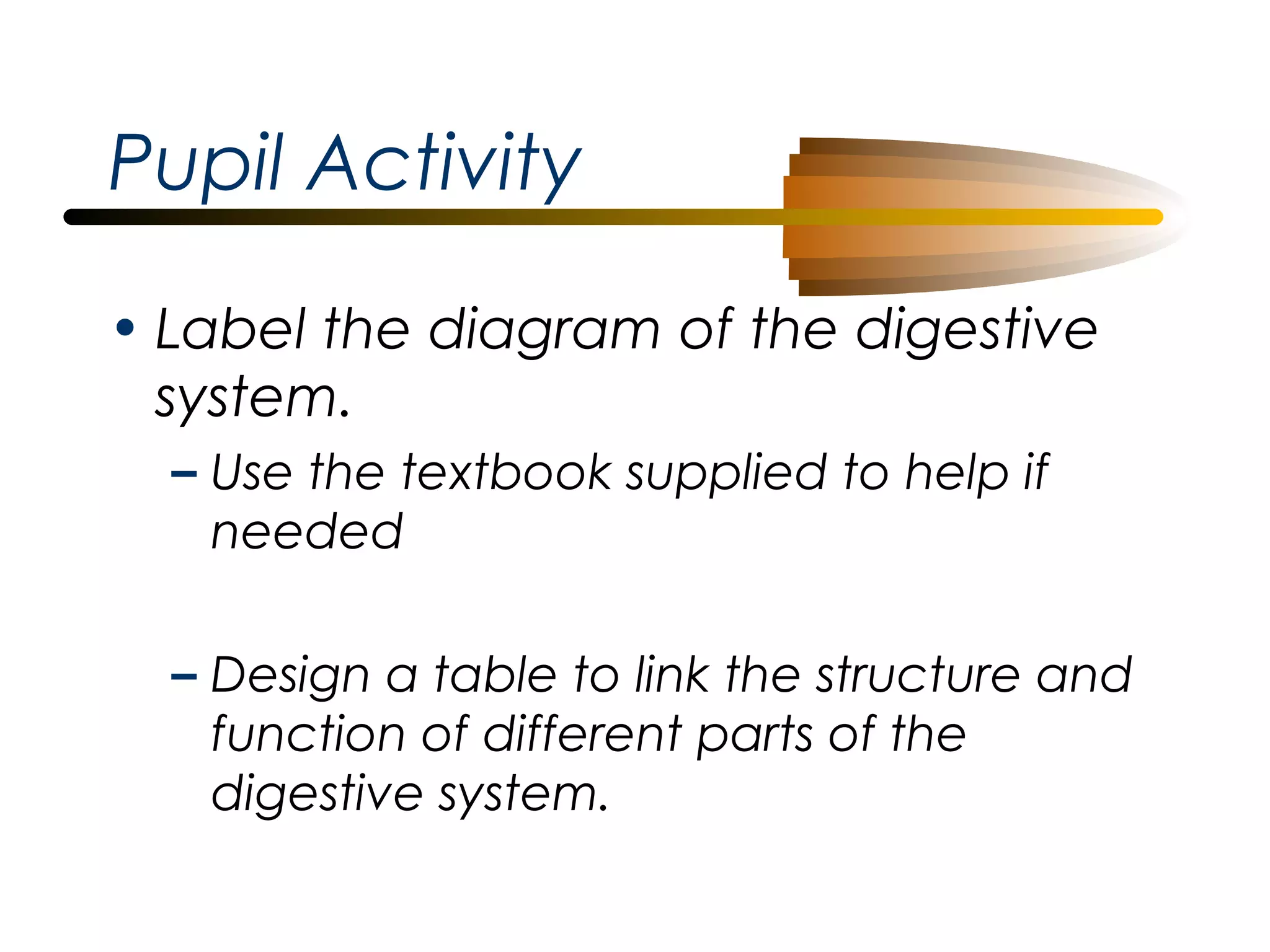 Pupil Activity

• Label the diagram of the digestive system.

– Use the textbook supplied to help if needed

– Design a table to link the structure and function of different parts of the digestive system.